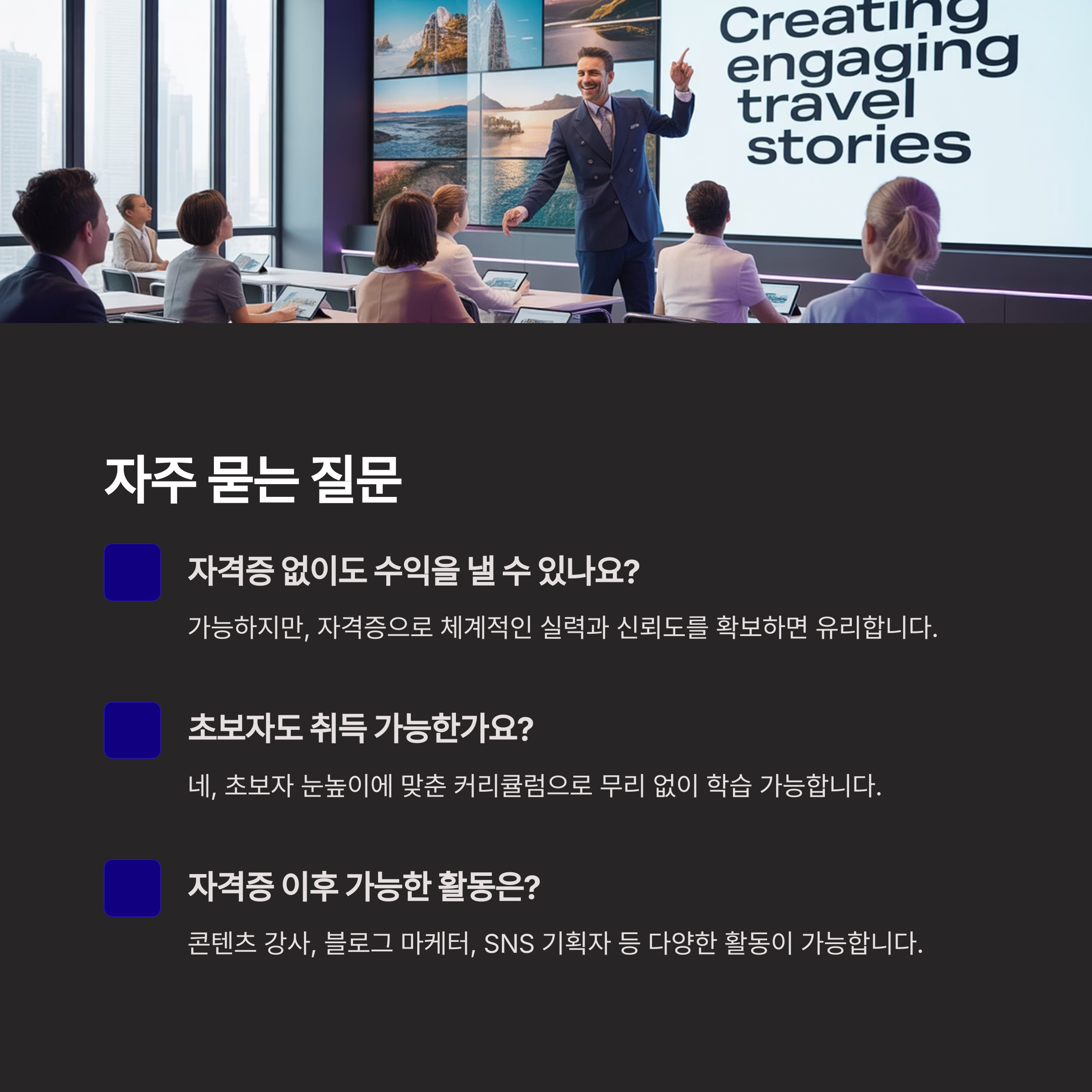 Creating engaging travel stories

자주 묻는 질문

자격증 없이도 수익을 낼 수 있나요?

가능하지만, 자격증으로 체계적인 실력과 신뢰도를 확보하면 유리합니다.

초보자도 취득 가능한가요?

네, 초보자 눈높이에 맞춘 커리큘럼으로 무리 없이 학습 가능합니다.

자격증 이후 가능한 활동은?

콘텐츠 강사, 블로그 마케터, SNS 기획자 등 다양한 활동이 가능합니다.